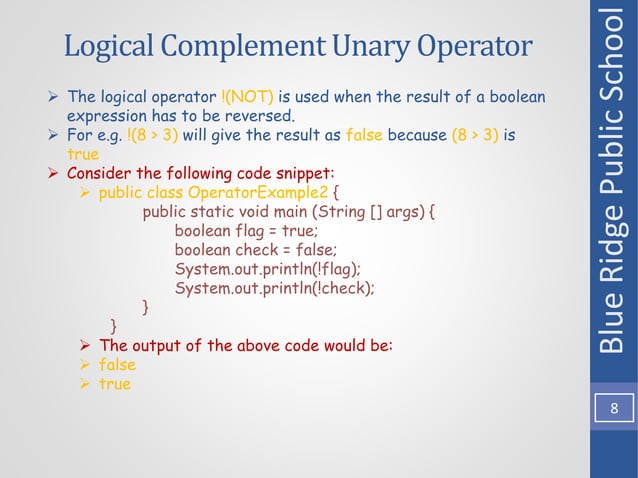 Logical Complement Unary Operator

➢ The logical operator !(NOT) is used when the result of a boolean expression has to be reversed.
➢ For e.g. !(8 > 3) will give the result as false because (8 > 3) is true
➢ Consider the following code snippet:
➢ public class OperatorExample2 {
public static void main (String [] args) {
boolean flag = true;
boolean check = false;
System.out.println(!flag);
System.out.println(!check);
}
}
➢ The output of the above code would be:
➢ false
➢ true

Blue Ridge Public School

8